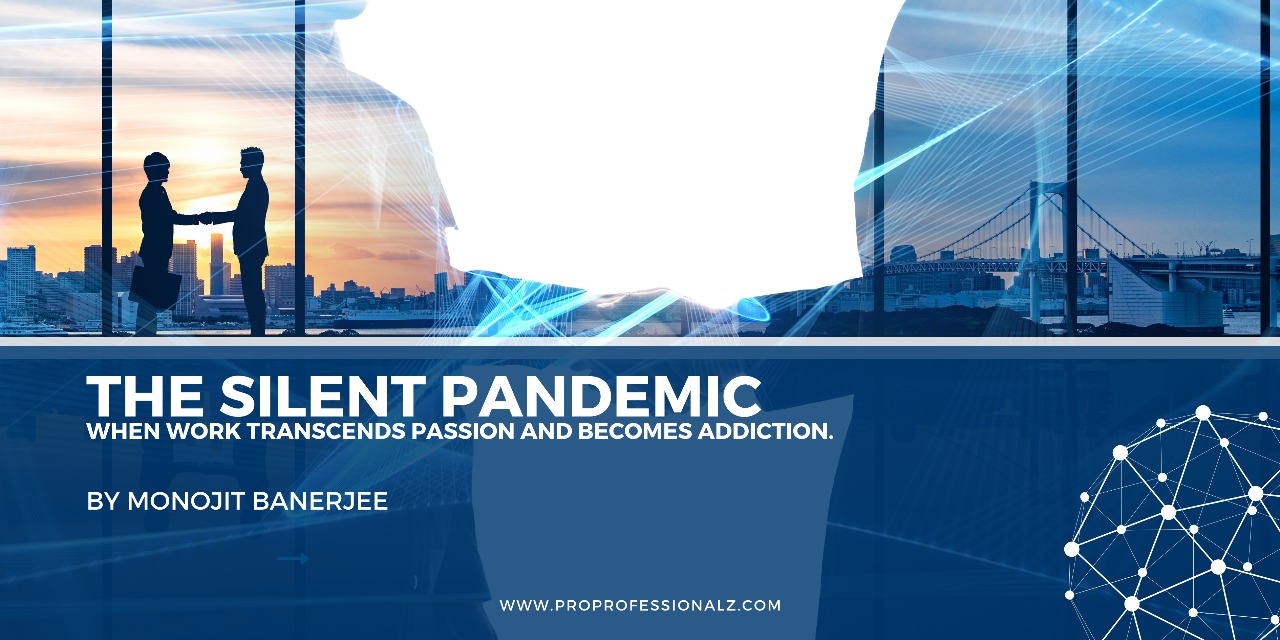 THE SILENT PANDEMIC
WHEN WORK TRANSCENDS PASSION AND BECOMES ADDICTION.

BY MONOJIT BANERJEE

WWW.PROPROFESSIONALZ.COM